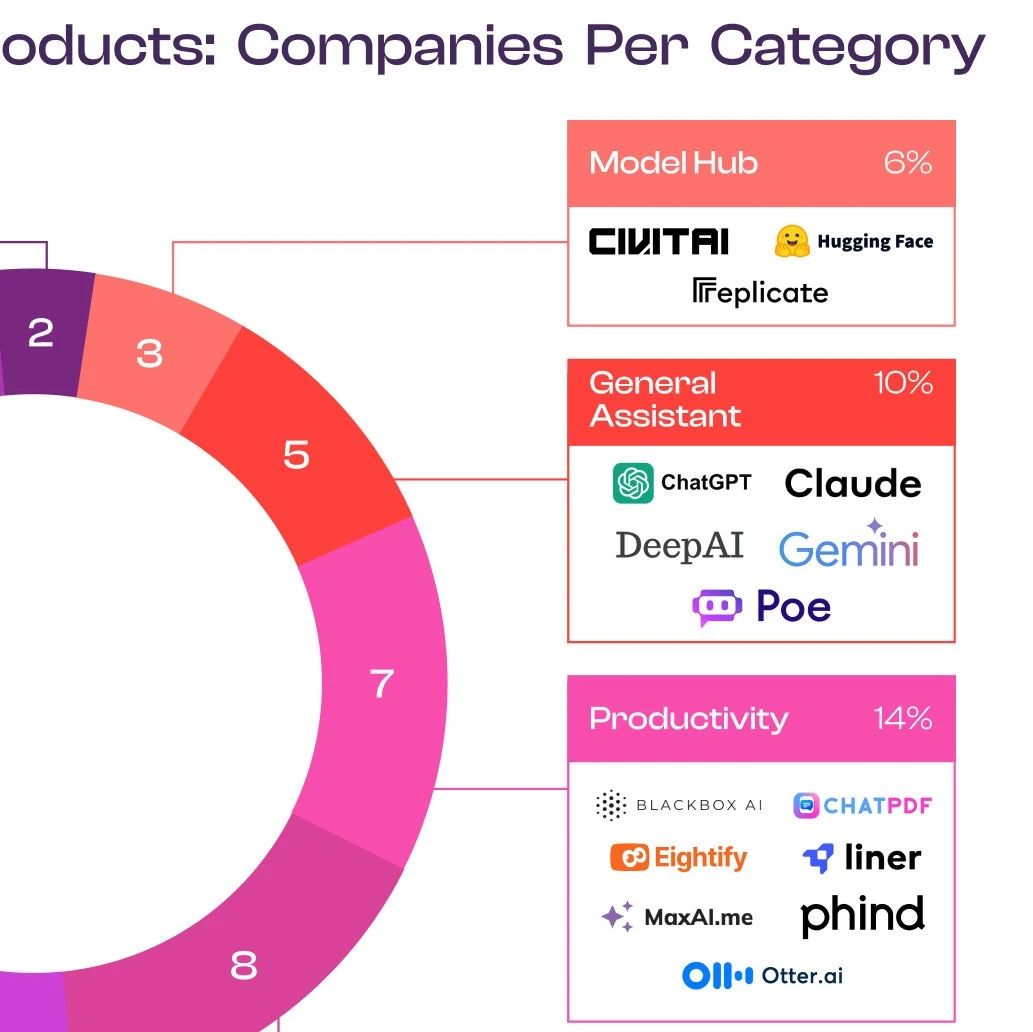 oducts: Companies Per Category

2
3
5
7
8

Model Hub 6%

CIVITAI Hugging Face
replicate

General Assistant 10%

ChatGPT Claude
DeepAI Gemini
Poe

Productivity 14%

BLACKBOX AI CHATPDF
Eightify liner
MaxAI.me phind
Otter.ai